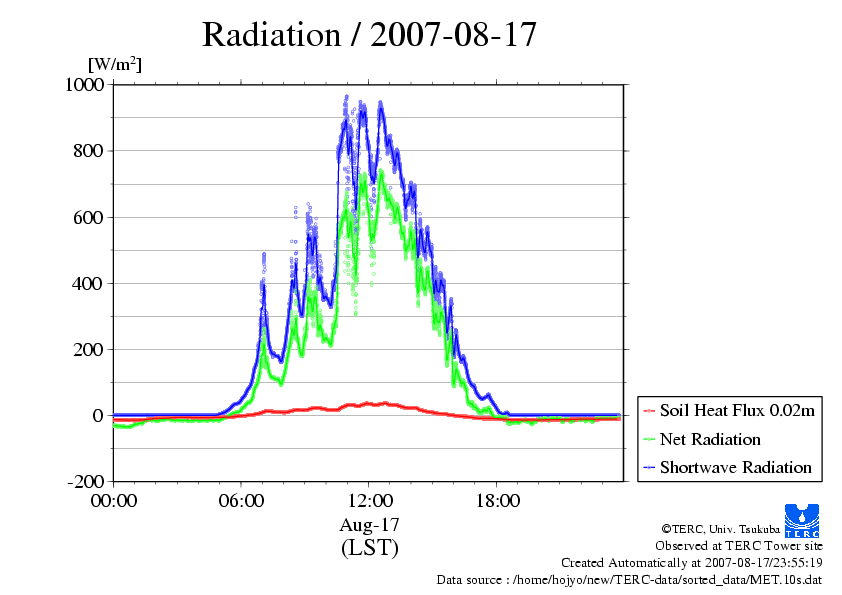 Radiation / 2007-08-17

[W/m$^2$]

1000
800
600
400
200
0
-200

00:00
06:00
12:00
18:00

Aug-17
(LST)

Soil Heat Flux 0.02m
Net Radiation
Shortwave Radiation

TERC

©TERC, Univ. Tsukuba
Observed at TERC Tower site
Created Automatically at 2007-08-17/23:55:19
Data source : /home/hojyo/new/TERC-data/sorted_data/MET.10s.dat